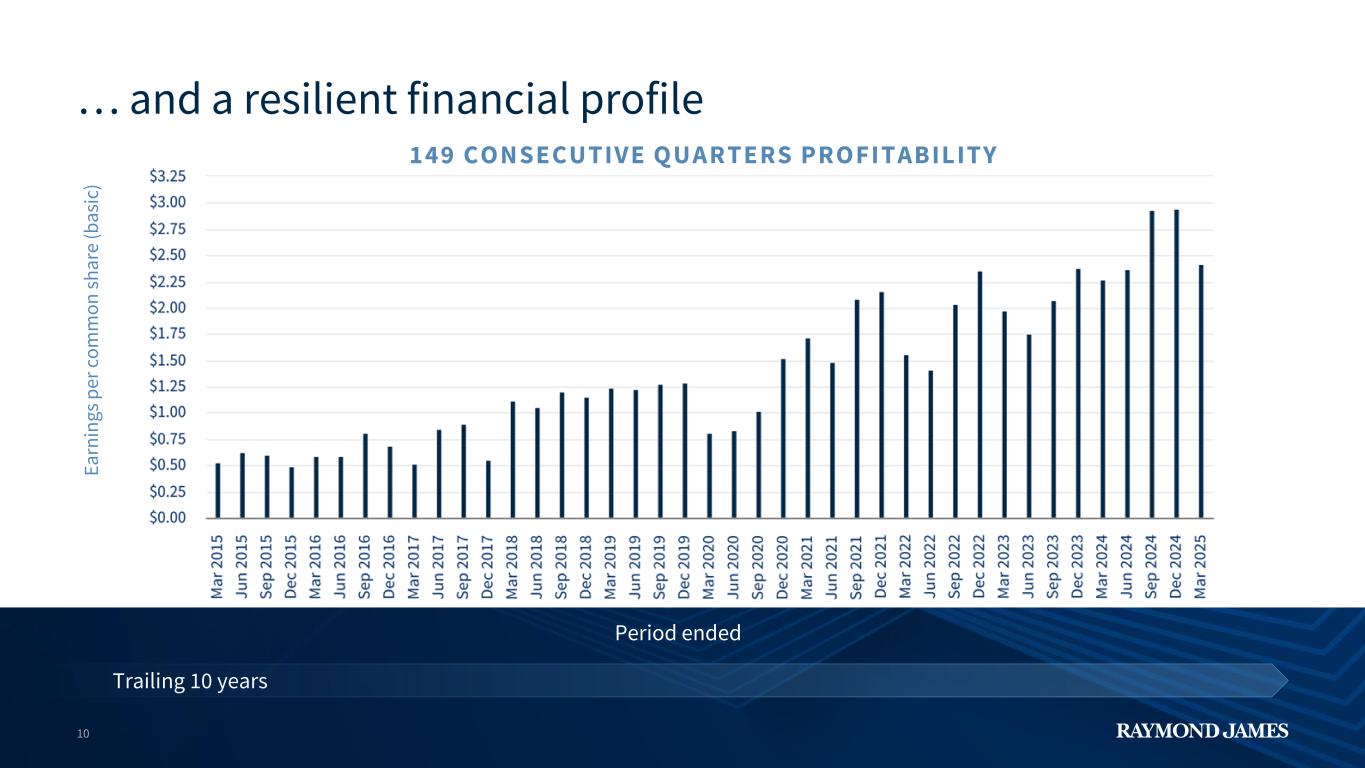 … and a resilient financial profile

149 CONSECUTIVE QUARTERS PROFITABILITY

Earnings per common share (basic)

$3.25
$3.00
$2.75
$2.50
$2.25
$2.00
$1.75
$1.50
$1.25
$1.00
$0.75
$0.50
$0.25
$0.00

Mar 2015
Jun 2015
Sep 2015
Dec 2015
Mar 2016
Jun 2016
Sep 2016
Dec 2016
Mar 2017
Jun 2017
Sep 2017
Dec 2017
Mar 2018
Jun 2018
Sep 2018
Dec 2018
Mar 2019
Jun 2019
Sep 2019
Dec 2019
Mar 2020
Jun 2020
Sep 2020
Dec 2020
Mar 2021
Jun 2021
Sep 2021
Dec 2021
Mar 2022
Jun 2022
Sep 2022
Dec 2022
Mar 2023
Jun 2023
Sep 2023
Dec 2023
Mar 2024
Jun 2024
Sep 2024
Dec 2024
Mar 2025

Period ended

Trailing 10 years

10

RAYMOND JAMES